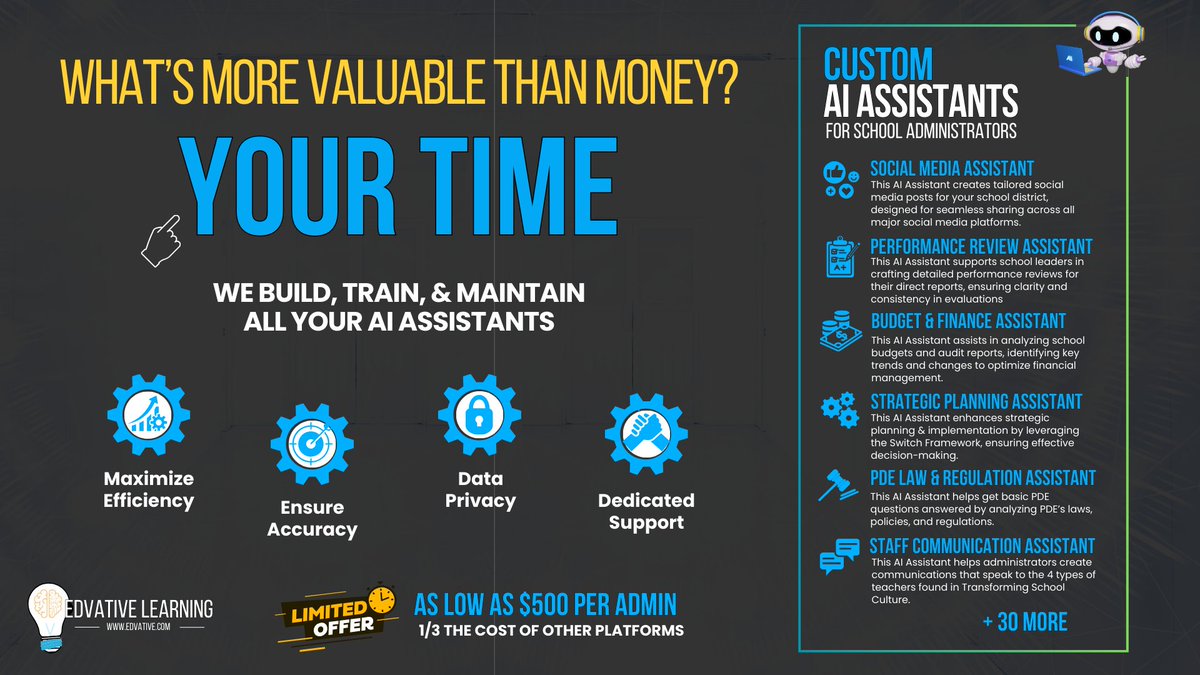 WHAT'S MORE VALUABLE THAN MONEY?

YOUR TIME

WE BUILD, TRAIN, & MAINTAIN ALL YOUR AI ASSISTANTS

Maximize Efficiency

Ensure Accuracy

Data Privacy

Dedicated Support

EDVATIVE LEARNING
WWW.EDVATIVE.COM

LIMITED OFFER

AS LOW AS $500 PER ADMIN
1/3 THE COST OF OTHER PLATFORMS

CUSTOM
AI ASSISTANTS
FOR SCHOOL ADMINISTRATORS

SOCIAL MEDIA ASSISTANT
This AI Assistant creates tailored social media posts for your school district, designed for seamless sharing across all major social media platforms.

PERFORMANCE REVIEW ASSISTANT
This AI Assistant supports school leaders in crafting detailed performance reviews for their direct reports, ensuring clarity and consistency in evaluations

BUDGET & FINANCE ASSISTANT
This AI Assistant assists in analyzing school budgets and audit reports, identifying key trends and changes to optimize financial management.

STRATEGIC PLANNING ASSISTANT
This AI Assistant enhances strategic planning & implementation by leveraging the Switch Framework, ensuring effective decision-making.

PDE LAW & REGULATION ASSISTANT
This AI Assistant helps get basic PDE questions answered by analyzing PDE's laws, policies, and regulations.

STAFF COMMUNICATION ASSISTANT
This AI Assistant helps administrators create communications that speak to the 4 types of teachers found in Transforming School Culture.

+ 30 MORE